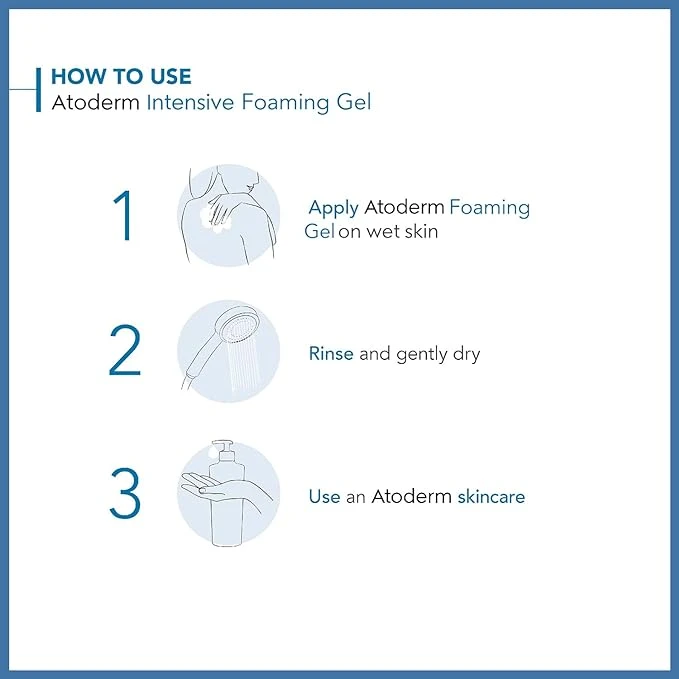 HOW TO USE
Atoderm Intensive Foaming Gel

1

Apply Atoderm Foaming Gel on wet skin

2

Rinse and gently dry

3

Use an Atoderm skincare